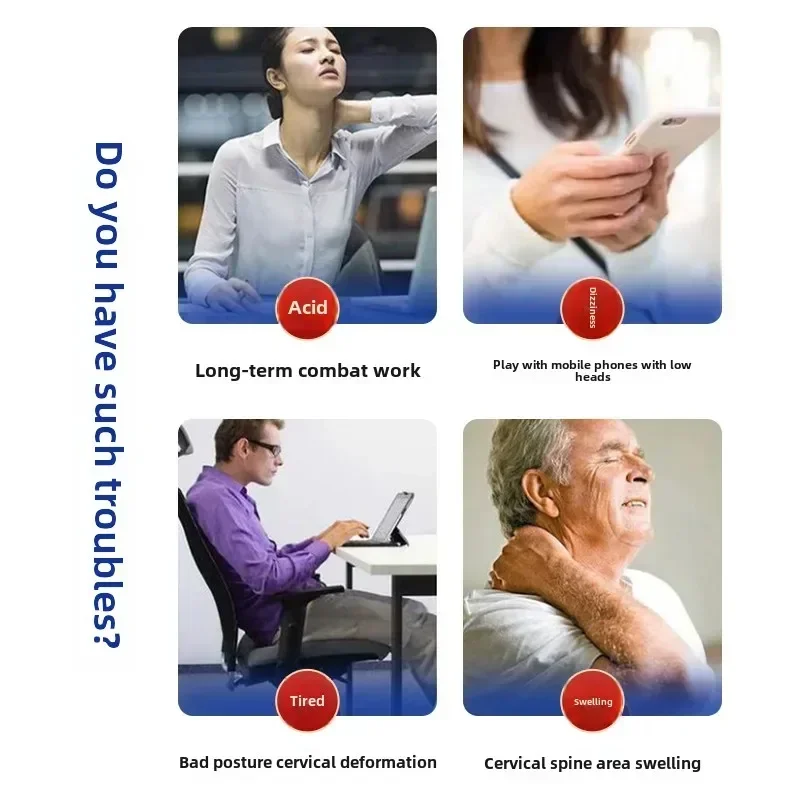 Do you have such troubles?

Acid

Long-term combat work

Dizziness

Play with mobile phones with low heads

Tired

Bad posture cervical deformation

Swelling

Cervical spine area swelling